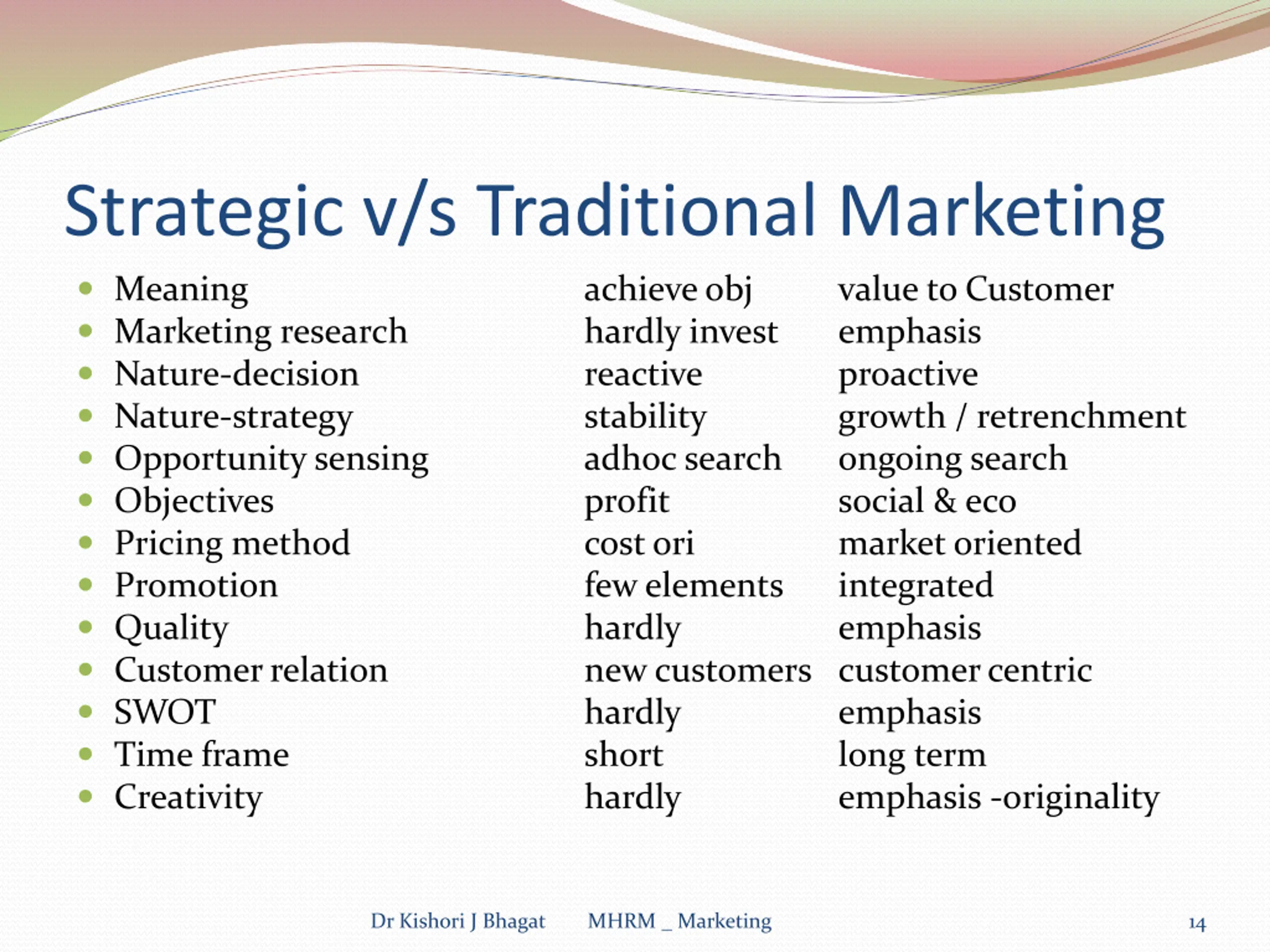 Strategic v/s Traditional Marketing

- Meaning achieve obj value to Customer
- Marketing research hardly invest emphasis
- Nature-decision reactive proactive
- Nature-strategy stability growth / retrenchment
- Opportunity sensing adhoc search ongoing search
- Objectives profit social & eco
- Pricing method cost ori market oriented
- Promotion few elements integrated
- Quality hardly emphasis
- Customer relation new customers customer centric
- SWOT hardly emphasis
- Time frame short long term
- Creativity hardly emphasis -originality

Dr Kishori J Bhagat MHRM _ Marketing 14